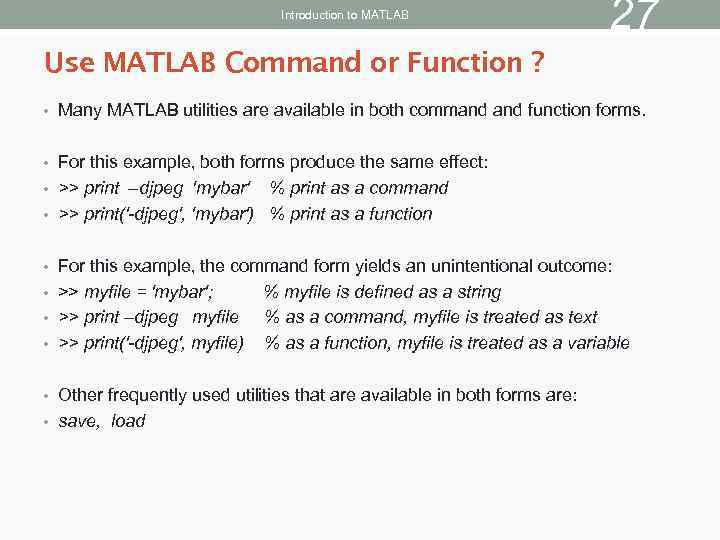 Introduction to MATLAB

27

Use MATLAB Command or Function ?

• Many MATLAB utilities are available in both command and function forms.

• For this example, both forms produce the same effect:
• >> print –djpeg 'mybar' % print as a command
• >> print('-djpeg', 'mybar') % print as a function

• For this example, the command form yields an unintentional outcome:
• >> myfile = 'mybar'; % myfile is defined as a string
• >> print –djpeg myfile % as a command, myfile is treated as text
• >> print('-djpeg', myfile) % as a function, myfile is treated as a variable

• Other frequently used utilities that are available in both forms are:
• save, load